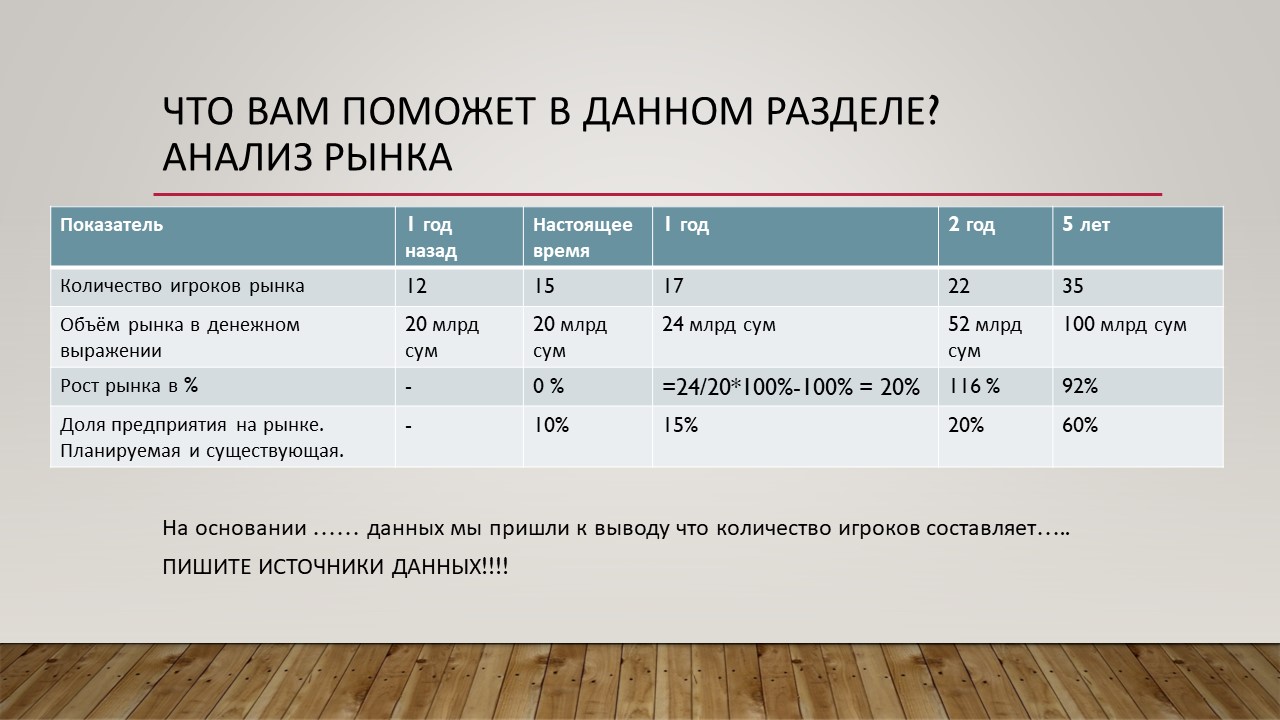 ЧТО ВАМ ПОМОЖЕТ В ДАННОМ РАЗДЕЛЕ?
АНАЛИЗ РЫНКА

| Показатель | 1 год назад | Настоящее время | 1 год | 2 год | 5 лет |
|---|---|---|---|---|---|
| Количество игроков рынка | 12 | 15 | 17 | 22 | 35 |
| Объём рынка в денежном выражении | 20 млрд сум | 20 млрд сум | 24 млрд сум | 52 млрд сум | 100 млрд сум |
| Рост рынка в % | - | 0 % | =24/20*100%-100% = 20% | 116 % | 92% |
| Доля предприятия на рынке. Планируемая и существующая. | - | 10% | 15% | 20% | 60% |

На основании …… данных мы пришли к выводу что количество игроков составляет…..

ПИШИТЕ ИСТОЧНИКИ ДАННЫХ!!!!